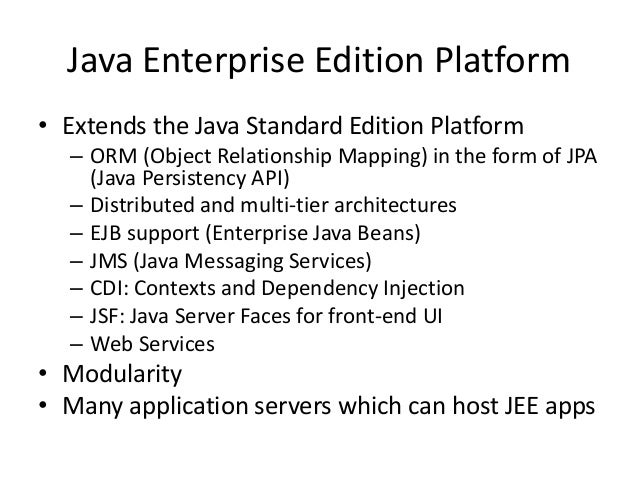 Java Enterprise Edition Platform

• Extends the Java Standard Edition Platform
– ORM (Object Relationship Mapping) in the form of JPA (Java Persistency API)
– Distributed and multi-tier architectures
– EJB support (Enterprise Java Beans)
– JMS (Java Messaging Services)
– CDI: Contexts and Dependency Injection
– JSF: Java Server Faces for front-end UI
– Web Services
• Modularity
• Many application servers which can host JEE apps